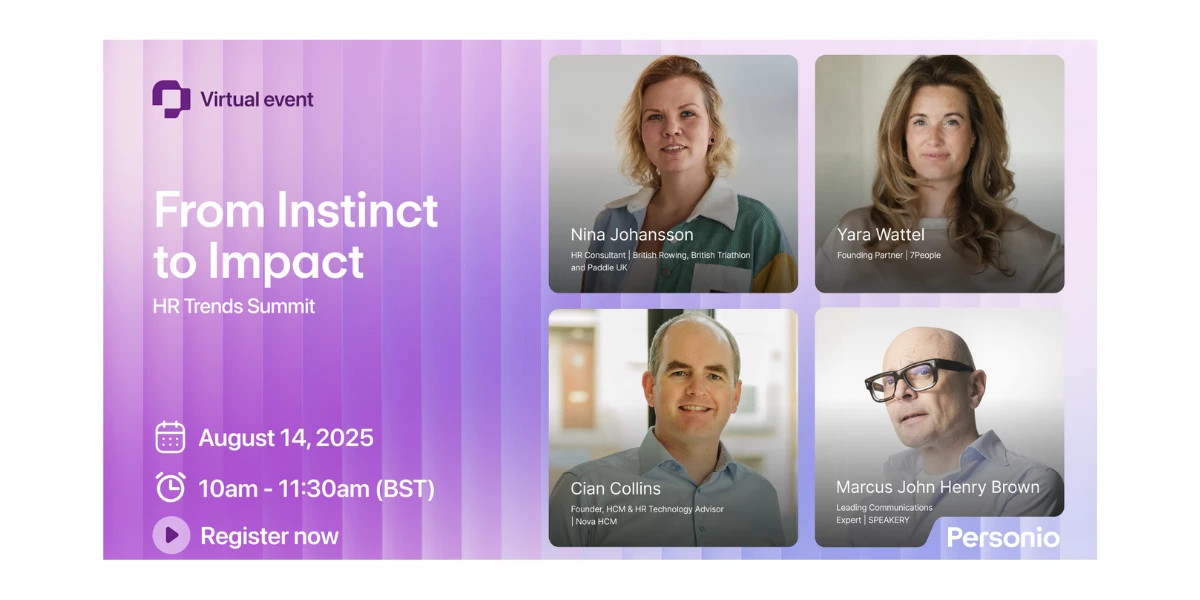 Virtual event

From Instinct to Impact

HR Trends Summit

August 14, 2025

10am - 11:30am (BST)

Register now

Nina Johansson
HR Consultant | British Rowing, British Triathlon and Paddle UK

Yara Wattel
Founding Partner | 7People

Cian Collins
Founder, HCM & HR Technology Advisor | Nova HCM

Marcus John Henry Brown
Leading Communications Expert | SPEAKERY

Personio